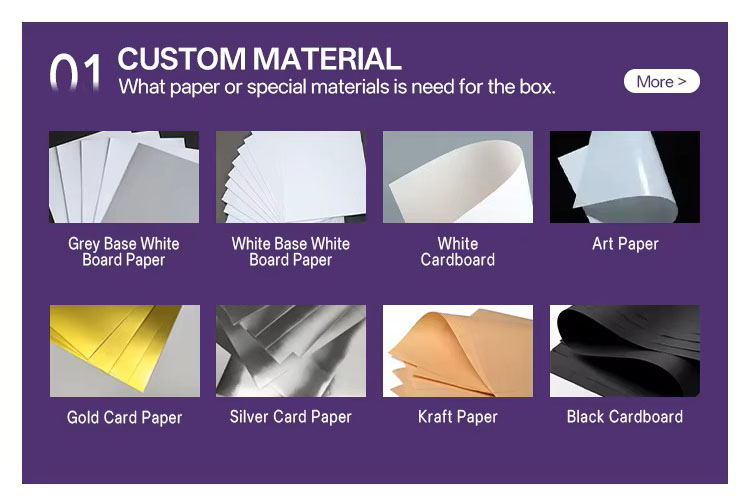 01 CUSTOM MATERIAL
What paper or special materials is need for the box.

More >

Grey Base White Board Paper

White Base White Board Paper

White Cardboard

Art Paper

Gold Card Paper

Silver Card Paper

Kraft Paper

Black Cardboard